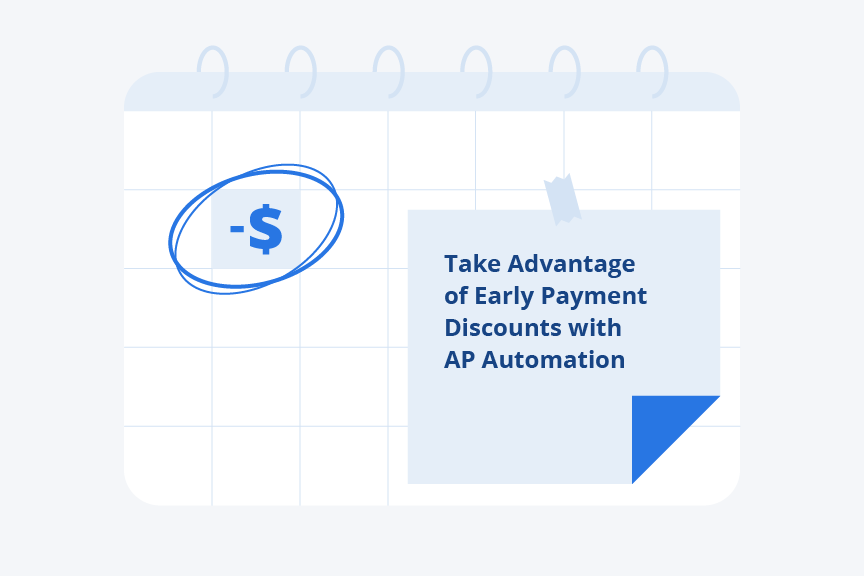 -$

Take Advantage of Early Payment Discounts with AP Automation